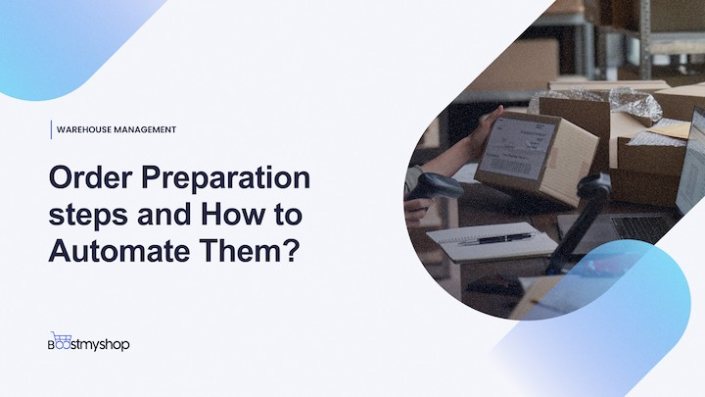 WAREHOUSE MANAGEMENT

Order Preparation steps and How to Automate Them?

Boostmyshop